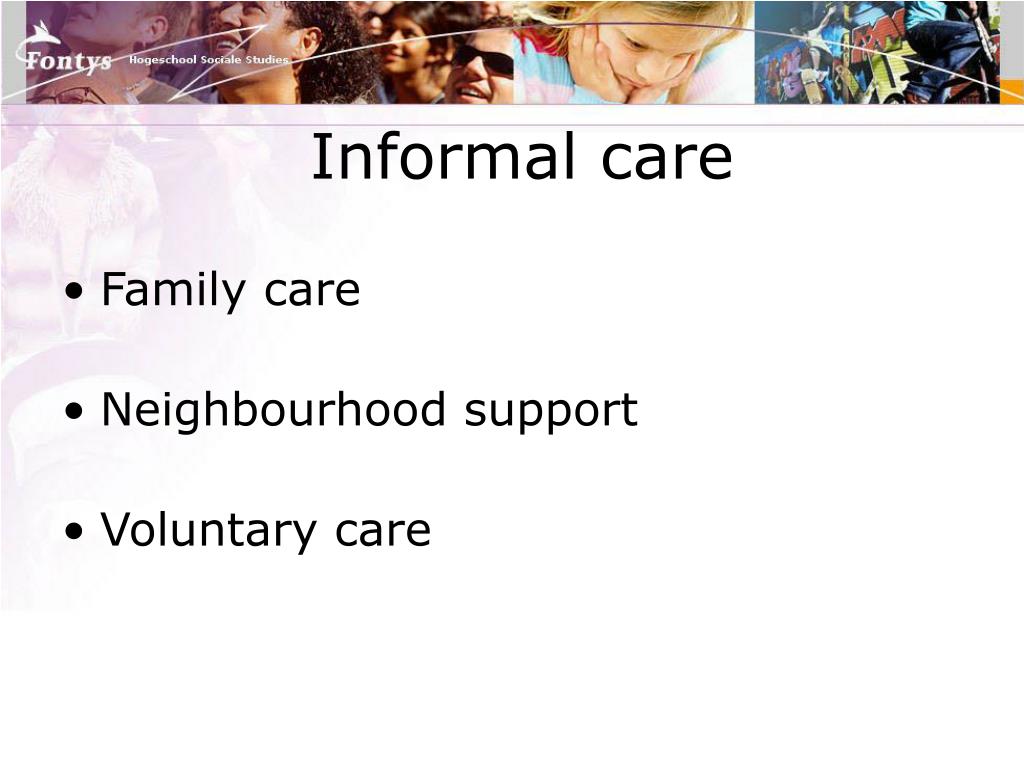 Fontys Hogeschool Sociale Studies

Informal care

• Family care

• Neighbourhood support

• Voluntary care